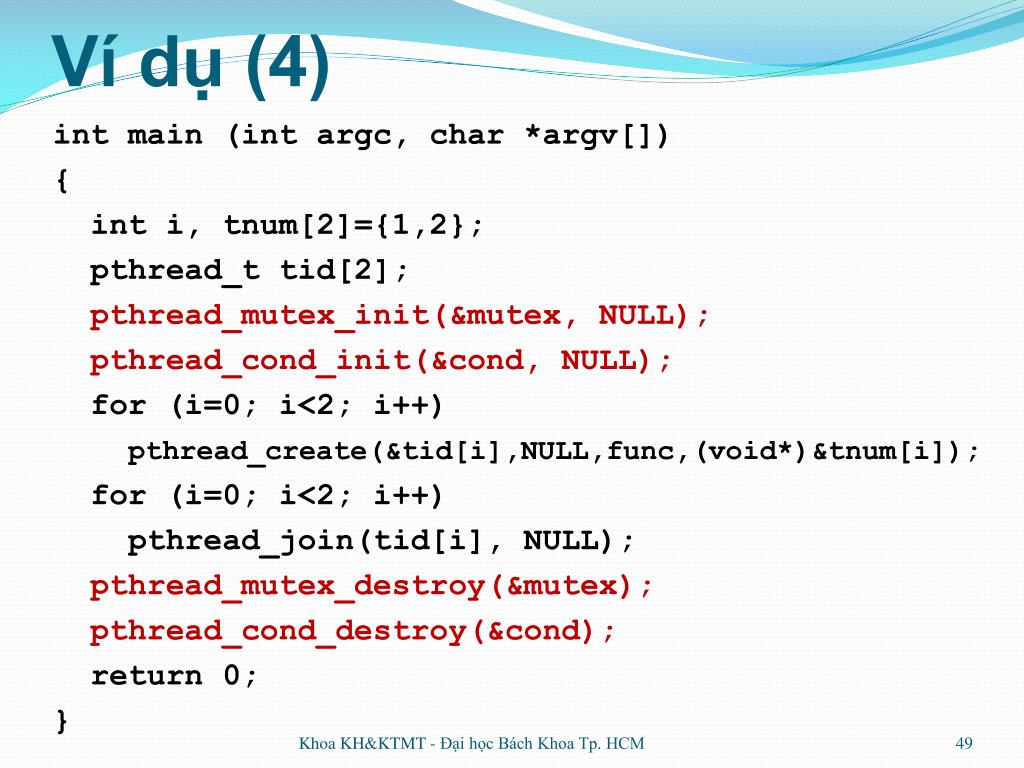 Ví dụ (4)

int main (int argc, char *argv[])
{
  int i, tnum[2]={1,2};
  pthread_t tid[2];
  pthread_mutex_init(&mutex, NULL);
  pthread_cond_init(&cond, NULL);
  for (i=0; i<2; i++)
    pthread_create(&tid[i],NULL,func,(void*)&tnum[i]);
  for (i=0; i<2; i++)
    pthread_join(tid[i], NULL);
  pthread_mutex_destroy(&mutex);
  pthread_cond_destroy(&cond);
  return 0;
}

Khoa KH&KTMT - Đại học Bách Khoa Tp. HCM

49